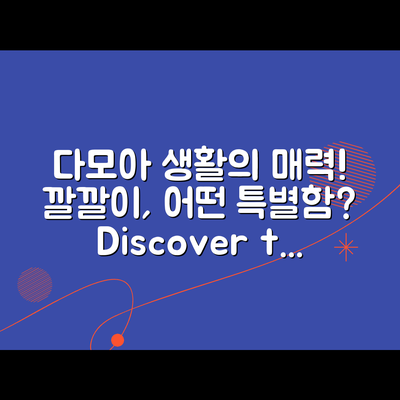 다모아 생활의 매력!
깔깔이, 어떤 특별함?
Discover t...